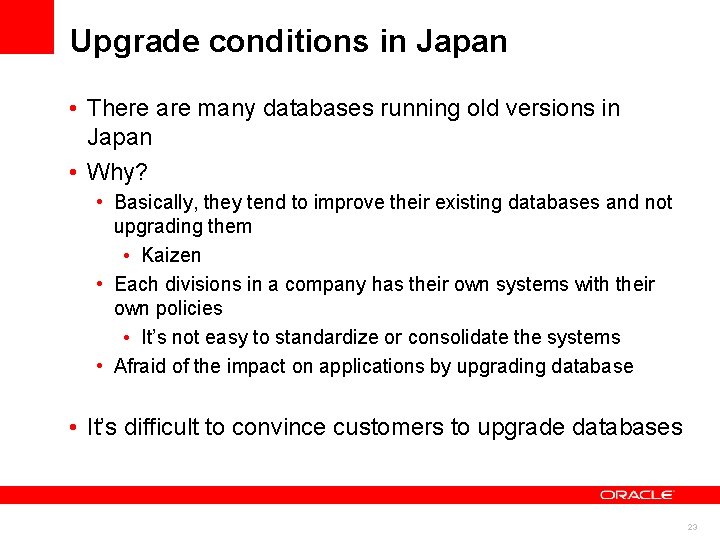 Upgrade conditions in Japan

• There are many databases running old versions in Japan

• Why?

• Basically, they tend to improve their existing databases and not upgrading them

• Kaizen

• Each divisions in a company has their own systems with their own policies

• It's not easy to standardize or consolidate the systems

• Afraid of the impact on applications by upgrading database

• It's difficult to convince customers to upgrade databases

ORACLE

23